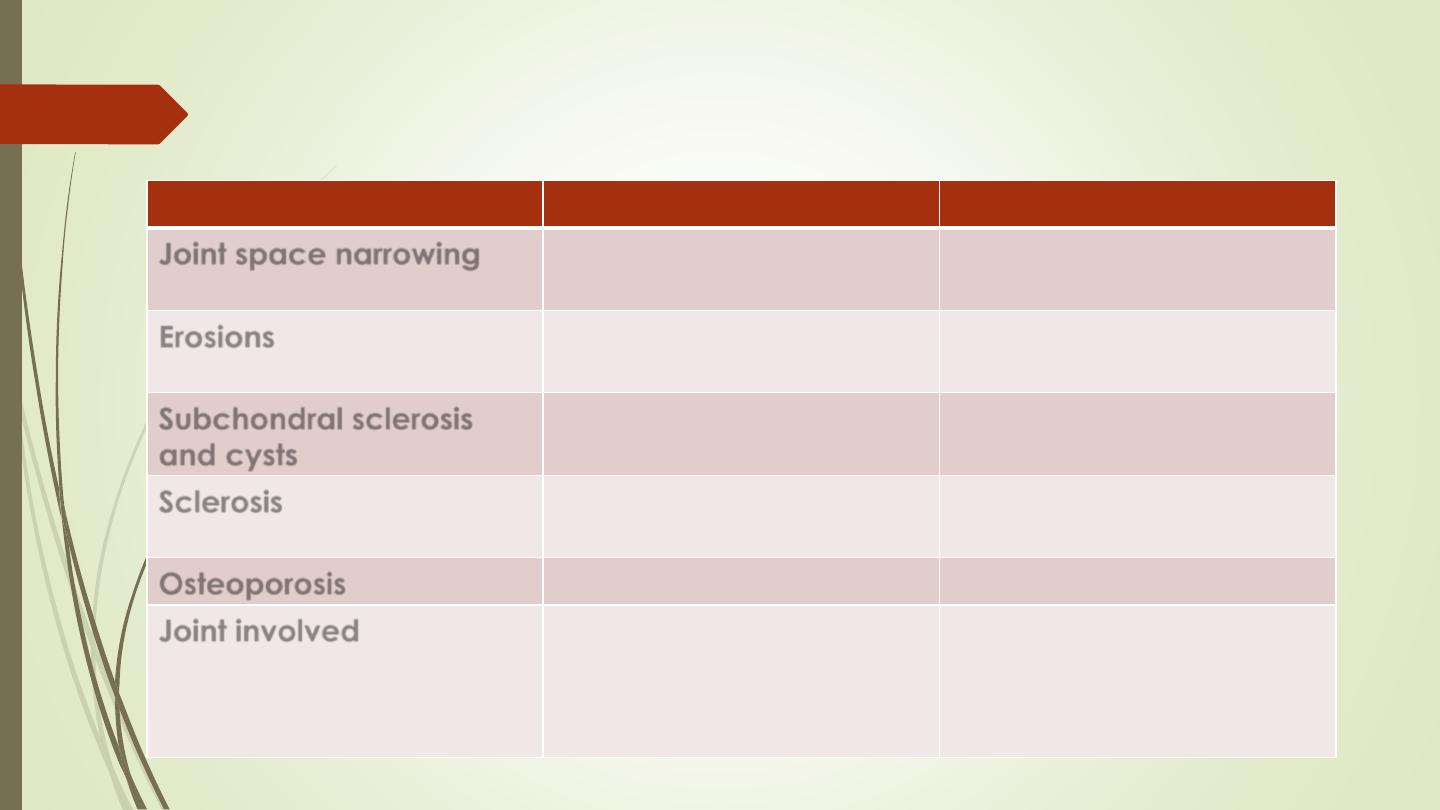 | | | |
|---|---|---|
| Joint space narrowing | | |
| Erosions | | |
| Subchondral sclerosis and cysts | | |
| Sclerosis | | |
| Osteoporosis | | |
| Joint involved | | |